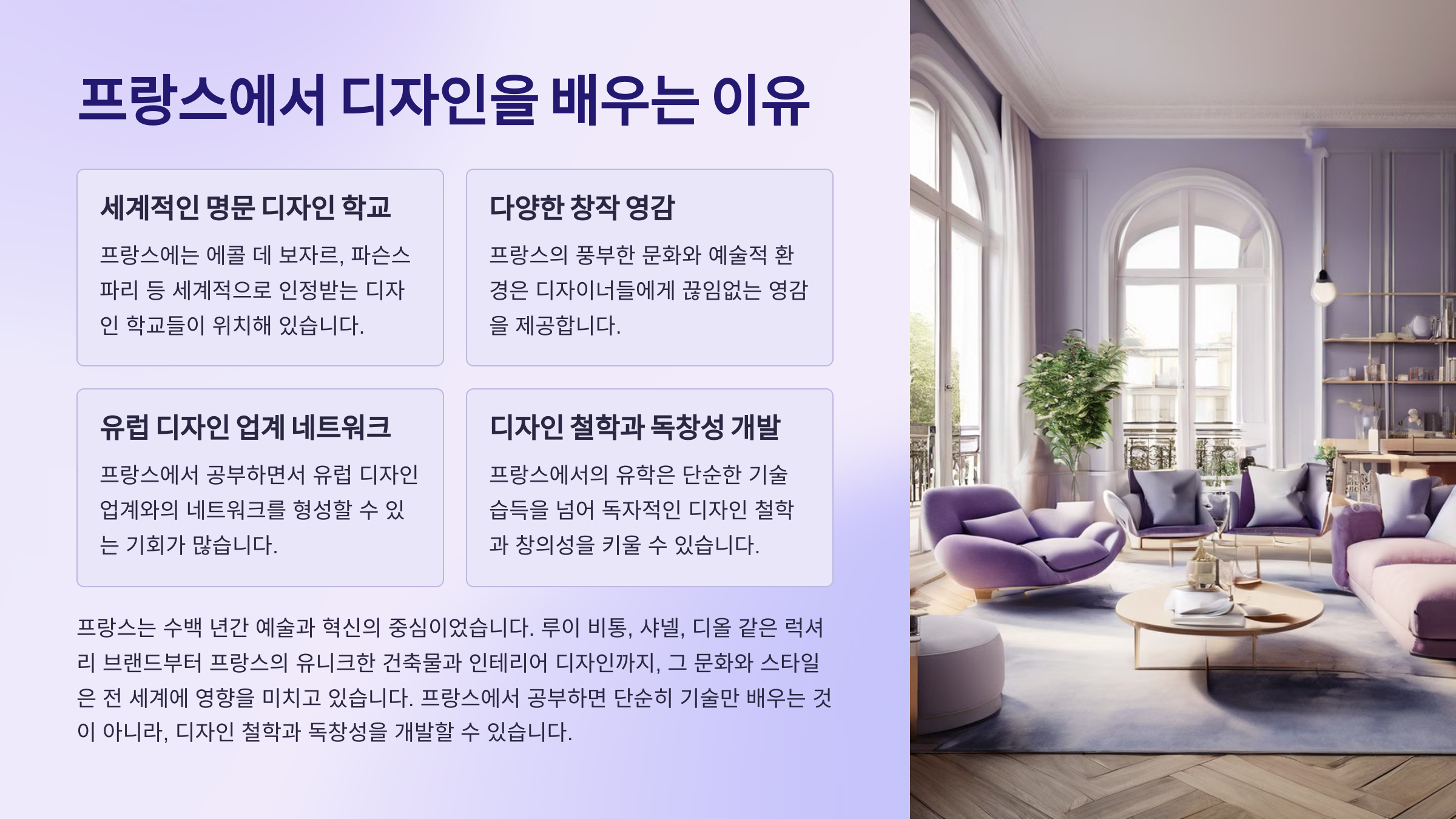 프랑스에서 디자인을 배우는 이유

세계적인 명문 디자인 학교

프랑스에는 에콜 데 보자르, 파슨스 파리 등 세계적으로 인정받는 디자인 학교들이 위치해 있습니다.

다양한 창작 영감

프랑스의 풍부한 문화와 예술적 환경은 디자이너들에게 끊임없는 영감을 제공합니다.

유럽 디자인 업계 네트워크

프랑스에서 공부하면서 유럽 디자인 업계와의 네트워크를 형성할 수 있는 기회가 많습니다.

디자인 철학과 독창성 개발

프랑스에서의 유학은 단순한 기술 습득을 넘어 독자적인 디자인 철학과 창의성을 키울 수 있습니다.

프랑스는 수백 년간 예술과 혁신의 중심이었습니다. 루이 비통, 샤넬, 디올 같은 럭셔리 브랜드부터 프랑스의 유니크한 건축물과 인테리어 디자인까지, 그 문화와 스타일은 전 세계에 영향을 미치고 있습니다. 프랑스에서 공부하면 단순히 기술만 배우는 것이 아니라, 디자인 철학과 독창성을 개발할 수 있습니다.